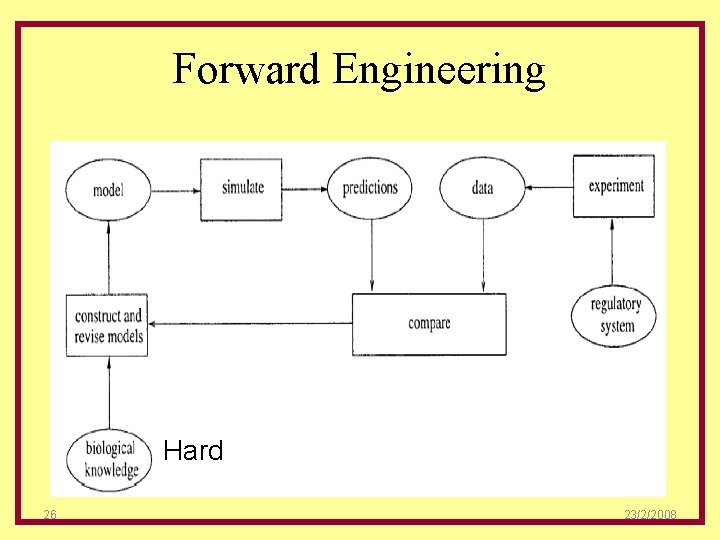 Forward Engineering

model

simulate

predictions

data

experiment

construct and revise models

compare

regulatory system

biological knowledge

Hard

26

23/2/2008